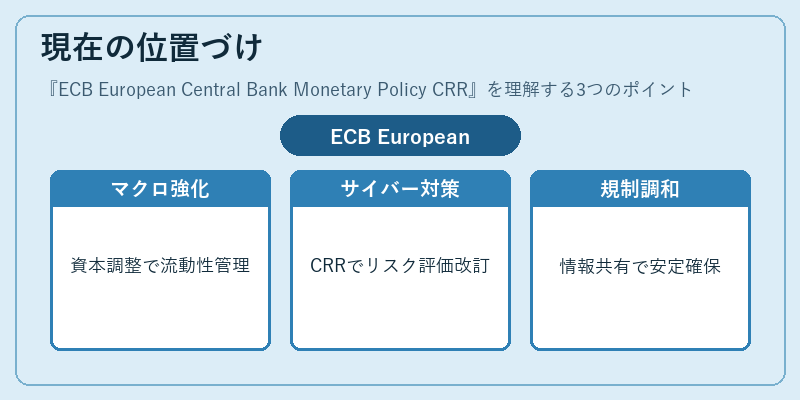 現在の位置づけ

『ECB European Central Bank Monetary Policy CRR』を理解する3つのポイント

ECB European

マクロ強化

資本調整で流動性管理

サイバー対策

CRRでリスク評価改訂

規制調和

情報共有で安定確保